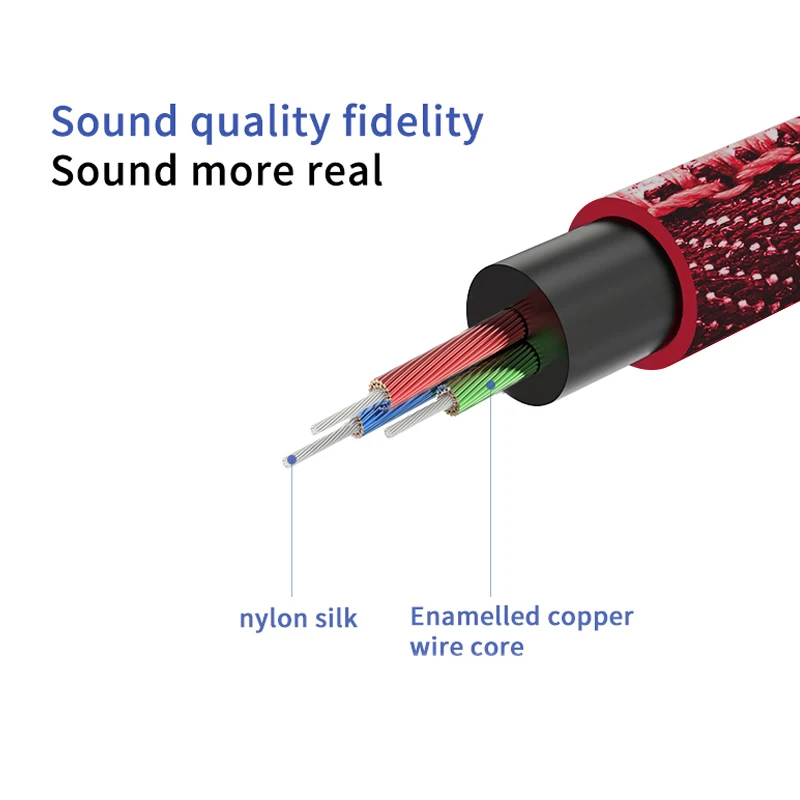 Sound quality fidelity
Sound more real

nylon silk

Enamelled copper wire core